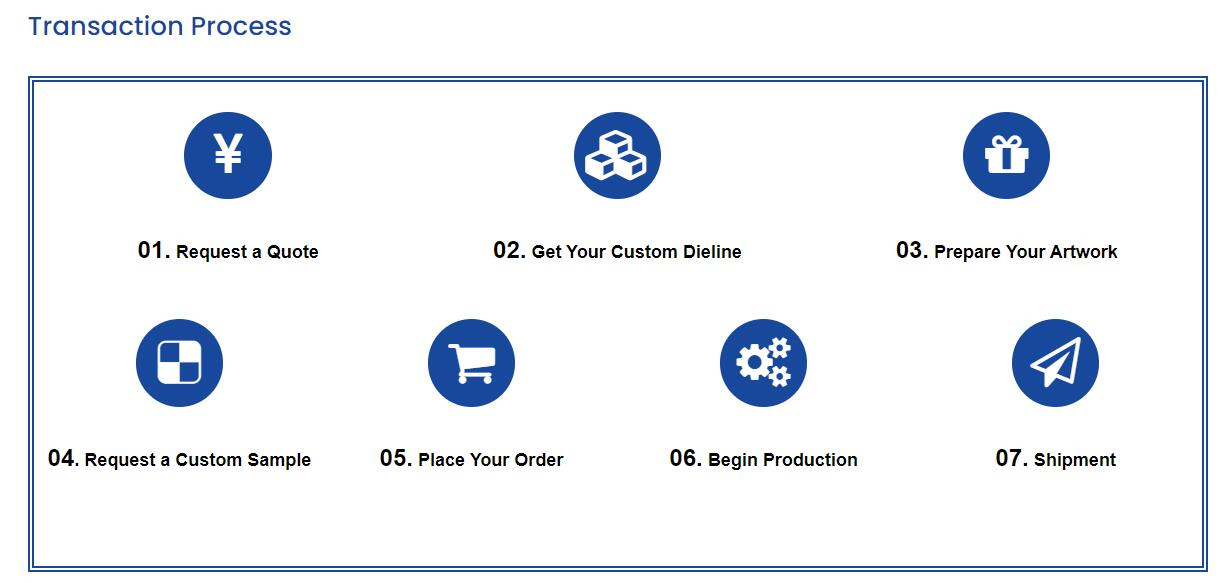 Transaction Process

¥

01. Request a Quote

02. Get Your Custom Dieline

03. Prepare Your Artwork

04. Request a Custom Sample

05. Place Your Order

06. Begin Production

07. Shipment